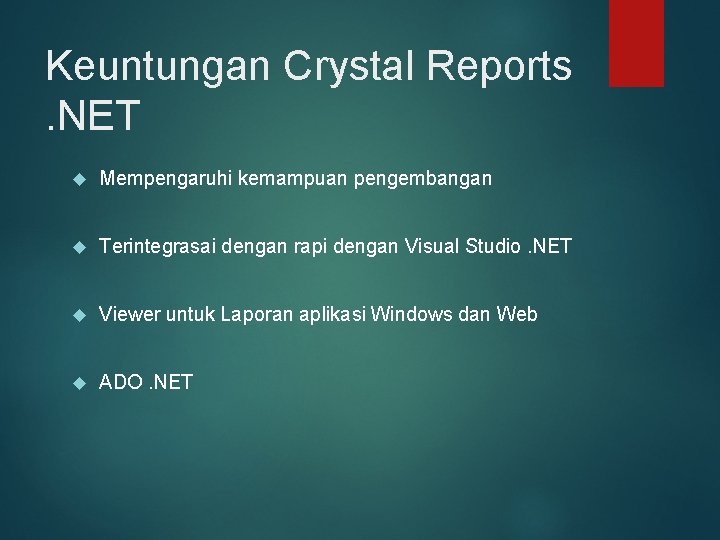 Keuntungan Crystal Reports .NET

Mempengaruhi kemampuan pengembangan

Terintegrasai dengan rapi dengan Visual Studio .NET

Viewer untuk Laporan aplikasi Windows dan Web

ADO .NET